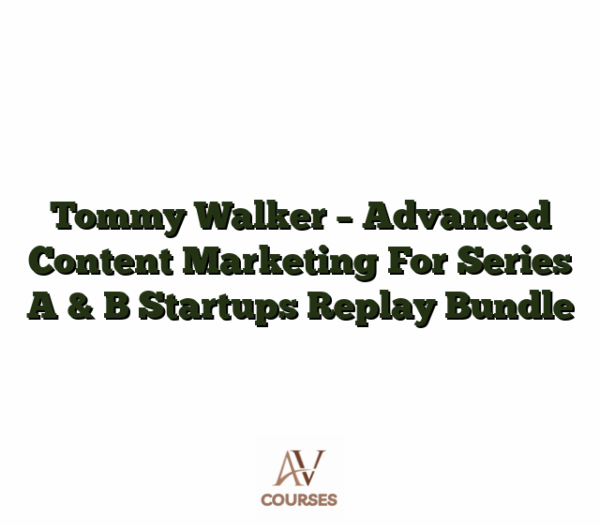 Tommy Walker – Advanced Content Marketing For Series A & B Startups Replay Bundle

AV
COURSES